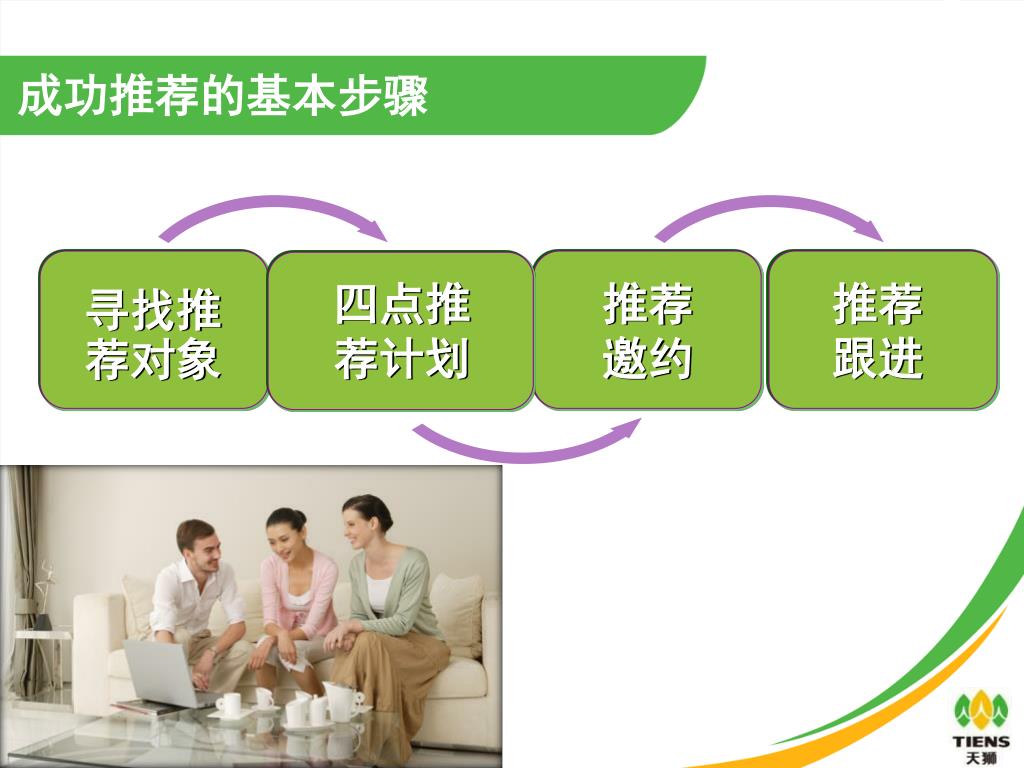 成功推荐的基本步骤

寻找推荐对象

四点推荐计划

推荐邀约

推荐跟进

TIENS
天狮